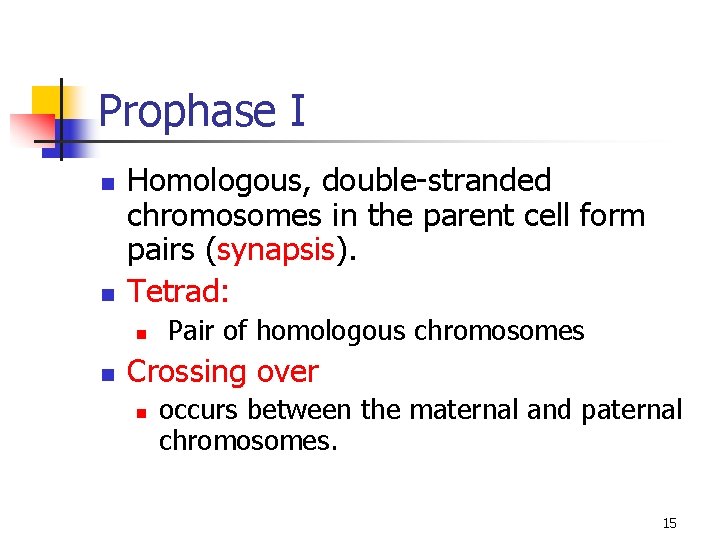 Prophase I

- Homologous, double-stranded chromosomes in the parent cell form pairs (synapsis).
- Tetrad:
  - Pair of homologous chromosomes
- Crossing over
  - occurs between the maternal and paternal chromosomes.

15